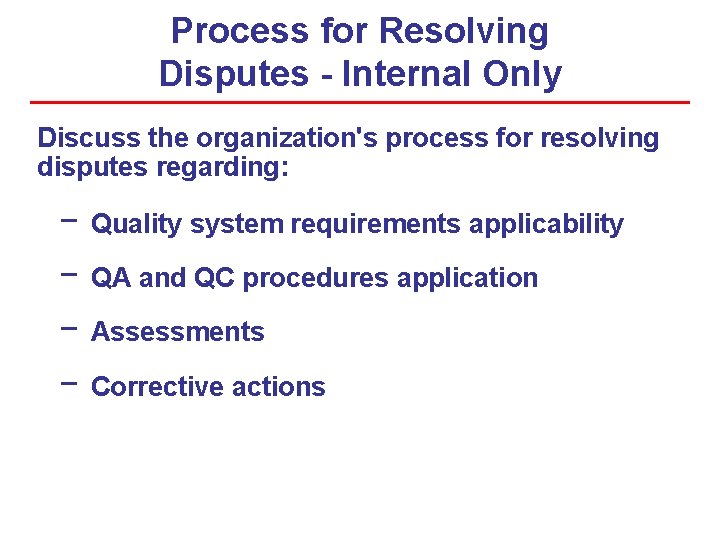 Process for Resolving Disputes - Internal Only

Discuss the organization's process for resolving disputes regarding:

– Quality system requirements applicability

– QA and QC procedures application

– Assessments

– Corrective actions